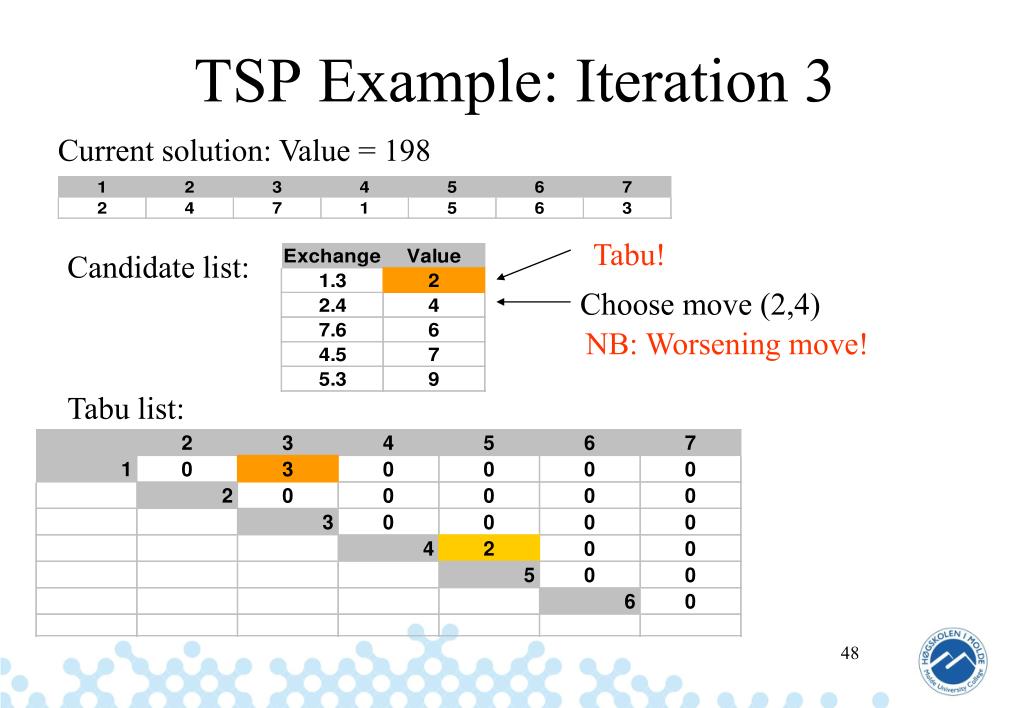 TSP Example: Iteration 3

Current solution: Value = 198

| 1 | 2 | 3 | 4 | 5 | 6 | 7 |
|---|---|---|---|---|---|---|
| 2 | 4 | 7 | 1 | 5 | 6 | 3 |

Candidate list:

| Exchange | Value |
|---|---|
| 1.3 | 2 |
| 2.4 | 4 |
| 7.6 | 6 |
| 4.5 | 7 |
| 5.3 | 9 |

Tabu!

Choose move (2,4)

NB: Worsening move!

Tabu list:

| | 2 | 3 | 4 | 5 | 6 | 7 |
|---|---|---|---|---|---|---|
| 1 | 0 | 3 | 0 | 0 | 0 | 0 |
| | 2 | 0 | 0 | 0 | 0 | 0 |
| | | 3 | 0 | 0 | 0 | 0 |
| | | | 4 | 2 | 0 | 0 |
| | | | | 5 | 0 | 0 |
| | | | | | 6 | 0 |
| | | | | | | |

48

HØGSKOLEN I MOLDE
Molde University College